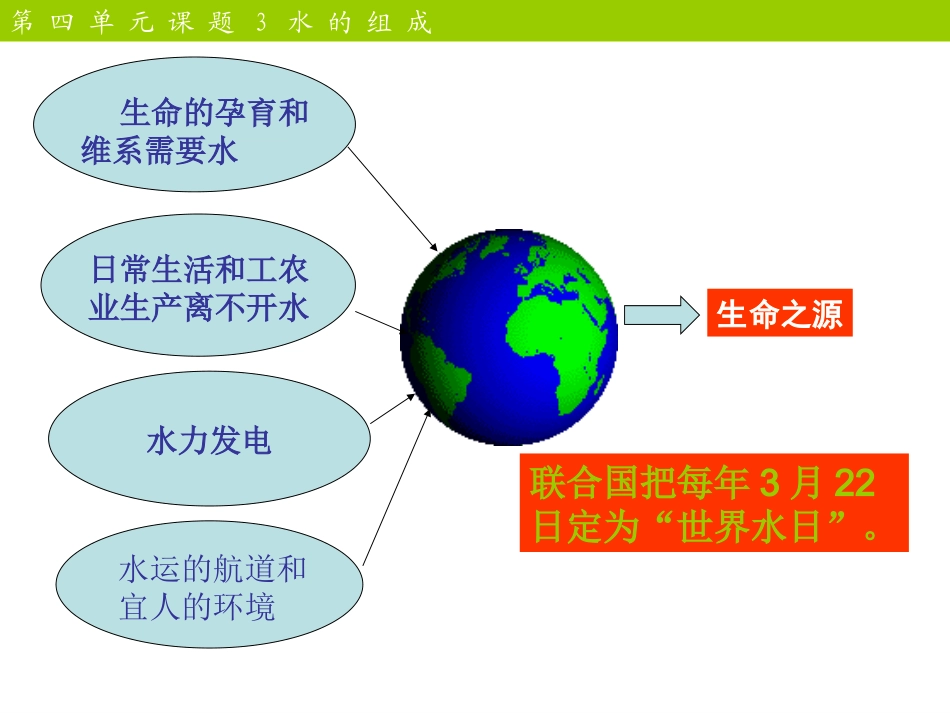 第四单元课题 3 水的组成

生命的孕育和维系需要水

日常生活和工农业生产离不开水

水力发电

水运的航道和宜人的环境

生命之源

联合国把每年 3 月 22 日定为“世界水日”。